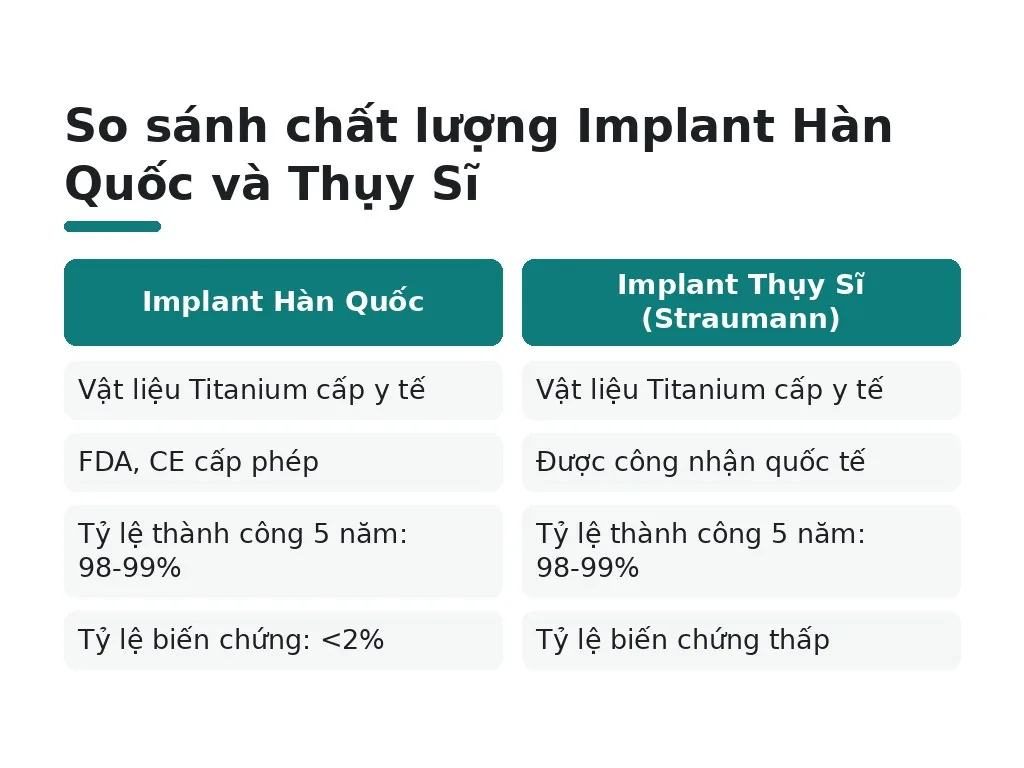 So sánh chất lượng Implant Hàn Quốc và Thụy Sĩ

| Implant Hàn Quốc | Implant Thụy Sĩ (Straumann) |
|---|---|
| Vật liệu Titanium cấp y tế | Vật liệu Titanium cấp y tế |
| FDA, CE cấp phép | Được công nhận quốc tế |
| Tỷ lệ thành công 5 năm: 98-99% | Tỷ lệ thành công 5 năm: 98-99% |
| Tỷ lệ biến chứng: <2% | Tỷ lệ biến chứng thấp |